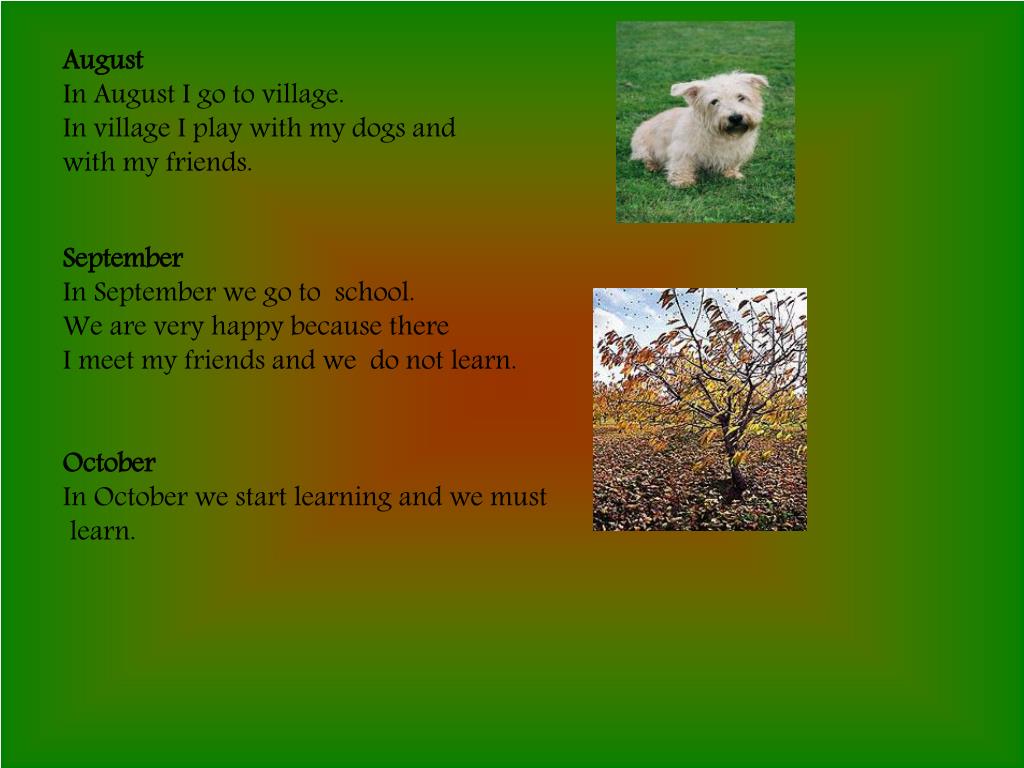 August
In August I go to village.
In village I play with my dogs and with my friends.

September
In September we go to school.
We are very happy because there I meet my friends and we do not learn.

October
In October we start learning and we must learn.